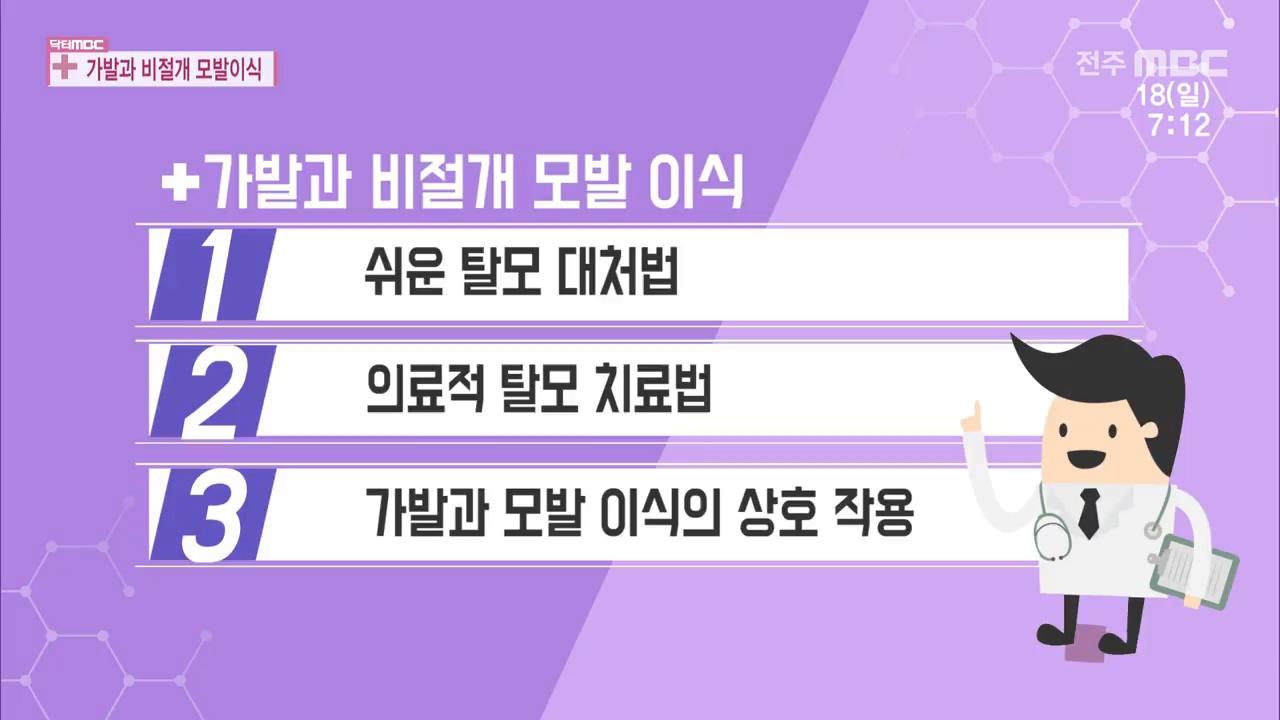 닥터MBC
+ 가발과 비절개 모발이식

전주 MBC
18(일)
7:12

+가발과 비절개 모발 이식

1 쉬운 탈모 대처법

2 의료적 탈모 치료법

3 가발과 모발 이식의 상호 작용